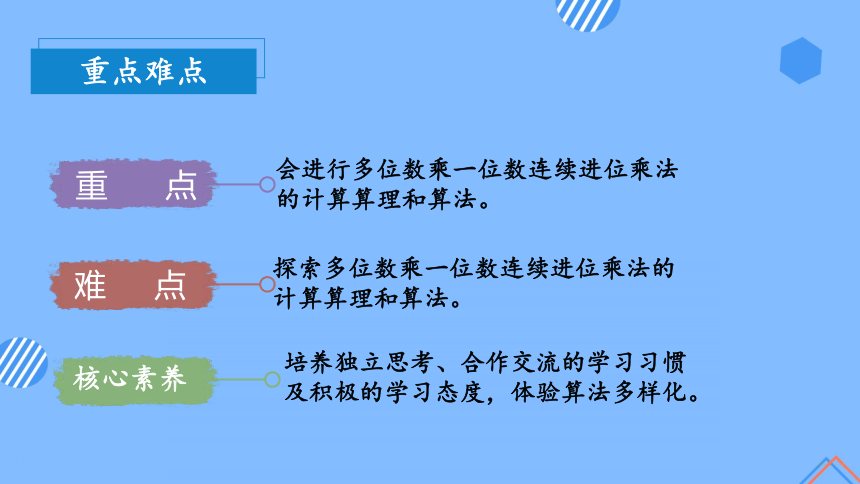 重点难点

重　点

会进行多位数乘一位数连续进位乘法的计算算理和算法。

难　点

探索多位数乘一位数连续进位乘法的计算算理和算法。

核心素养

培养独立思考、合作交流的学习习惯及积极的学习态度，体验算法多样化。